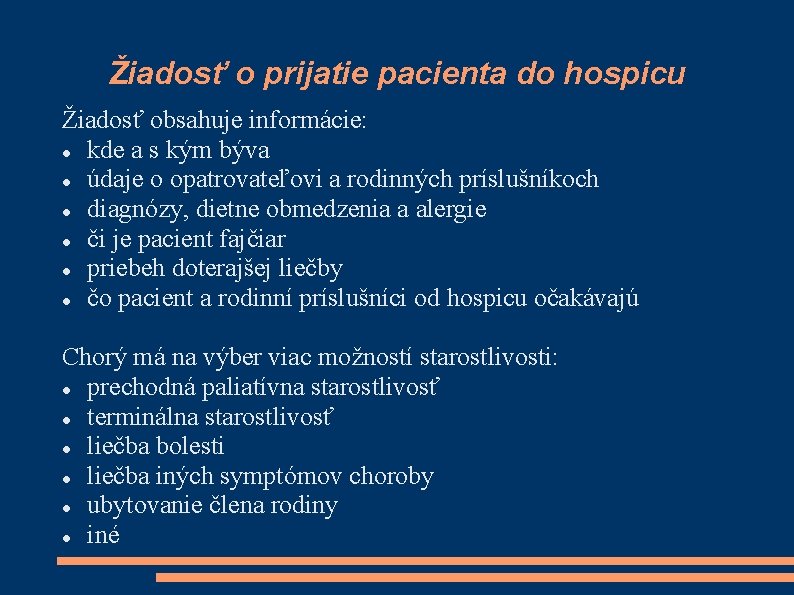 Žiadosť o prijatie pacienta do hospicu

Žiadosť obsahuje informácie:
- kde a s kým býva
- údaje o opatrovateľovi a rodinných príslušníkoch
- diagnózy, dietne obmedzenia a alergie
- či je pacient fajčiar
- priebeh doterajšej liečby
- čo pacient a rodinní príslušníci od hospicu očakávajú

Chorý má na výber viac možností starostlivosti:
- prechodná paliatívna starostlivosť
- terminálna starostlivosť
- liečba bolesti
- liečba iných symptómov choroby
- ubytovanie člena rodiny
- iné